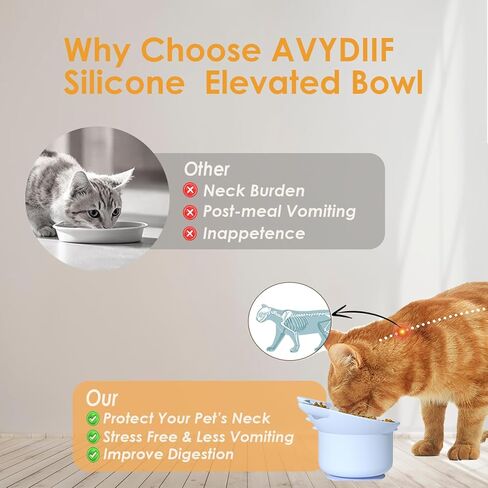 Why Choose AVYDIIF Silicone Elevated Bowl

Other
Neck Burden
Post-meal Vomiting
Inappetence

Our
Protect Your Pet's Neck
Stress Free & Less Vomiting
Improve Digestion